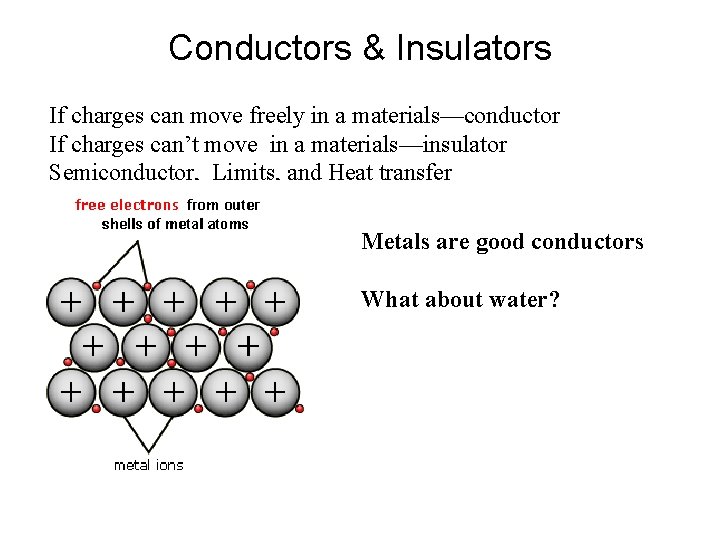 Conductors & Insulators

If charges can move freely in a materials—conductor
If charges can't move in a materials—insulator
Semiconductor. Limits. and Heat transfer

free electrons from outer shells of metal atoms

+ + + + +
+ + + +
+ + + + +

metal ions

Metals are good conductors

What about water?